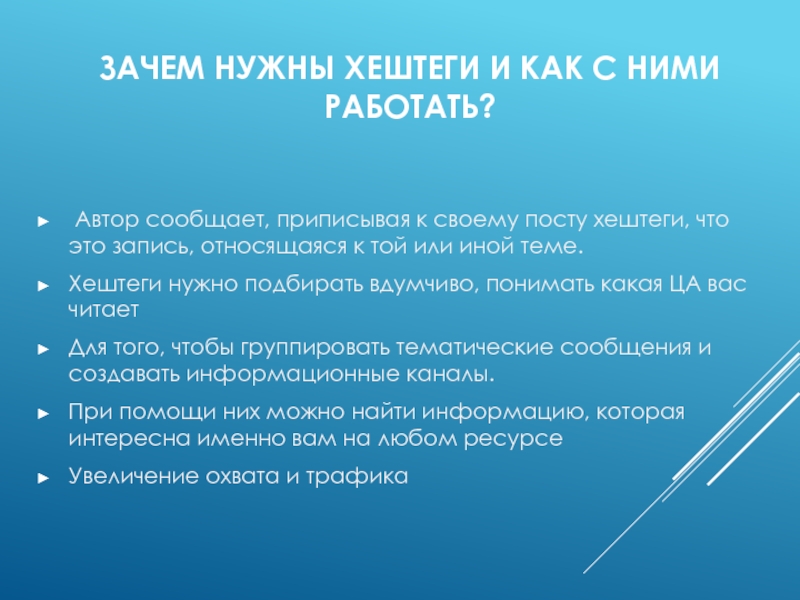 ЗАЧЕМ НУЖНЫ ХЕШТЕГИ И КАК С НИМИ РАБОТАТЬ?

► Автор сообщает, приписывая к своему посту хештеги, что это запись, относящаяся к той или иной теме.

► Хештеги нужно подбирать вдумчиво, понимать какая ЦА вас читает

► Для того, чтобы группировать тематические сообщения и создавать информационные каналы.

► При помощи них можно найти информацию, которая интересна именно вам на любом ресурсе

► Увеличение охвата и трафика